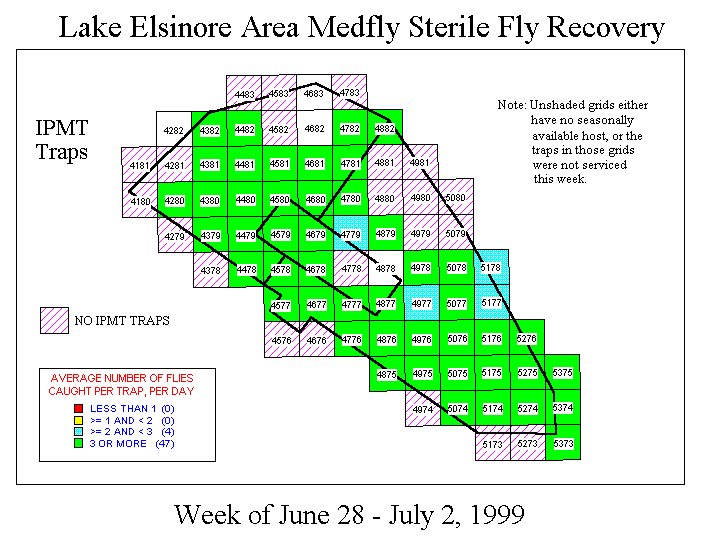 Lake Elsinore Area Medfly Sterile Fly Recovery

IPMT Traps

Note: Unshaded grids either have no seasonally available host, or the traps in those grids were not serviced this week.

4483 4583 4683 4783
4282 4382 4482 4582 4682 4782 4882
4181 4281 4381 4481 4581 4681 4781 4881 4981
4180 4280 4380 4480 4580 4680 4780 4880 4980 5080
4279 4379 4479 4579 4679 4779 4879 4979 5079
4378 4478 4578 4678 4778 4878 4978 5078 5178
4577 4677 4777 4877 4977 5077 5177
4576 4676 4776 4876 4976 5076 5176 5276
4875 4975 5075 5175 5275 5375
4974 5074 5174 5274 5374
5173 5273 5373

NO IPMT TRAPS

AVERAGE NUMBER OF FLIES CAUGHT PER TRAP, PER DAY
LESS THAN 1 (0)
>= 1 AND < 2 (0)
>= 2 AND < 3 (4)
3 OR MORE (47)

Week of June 28 - July 2, 1999